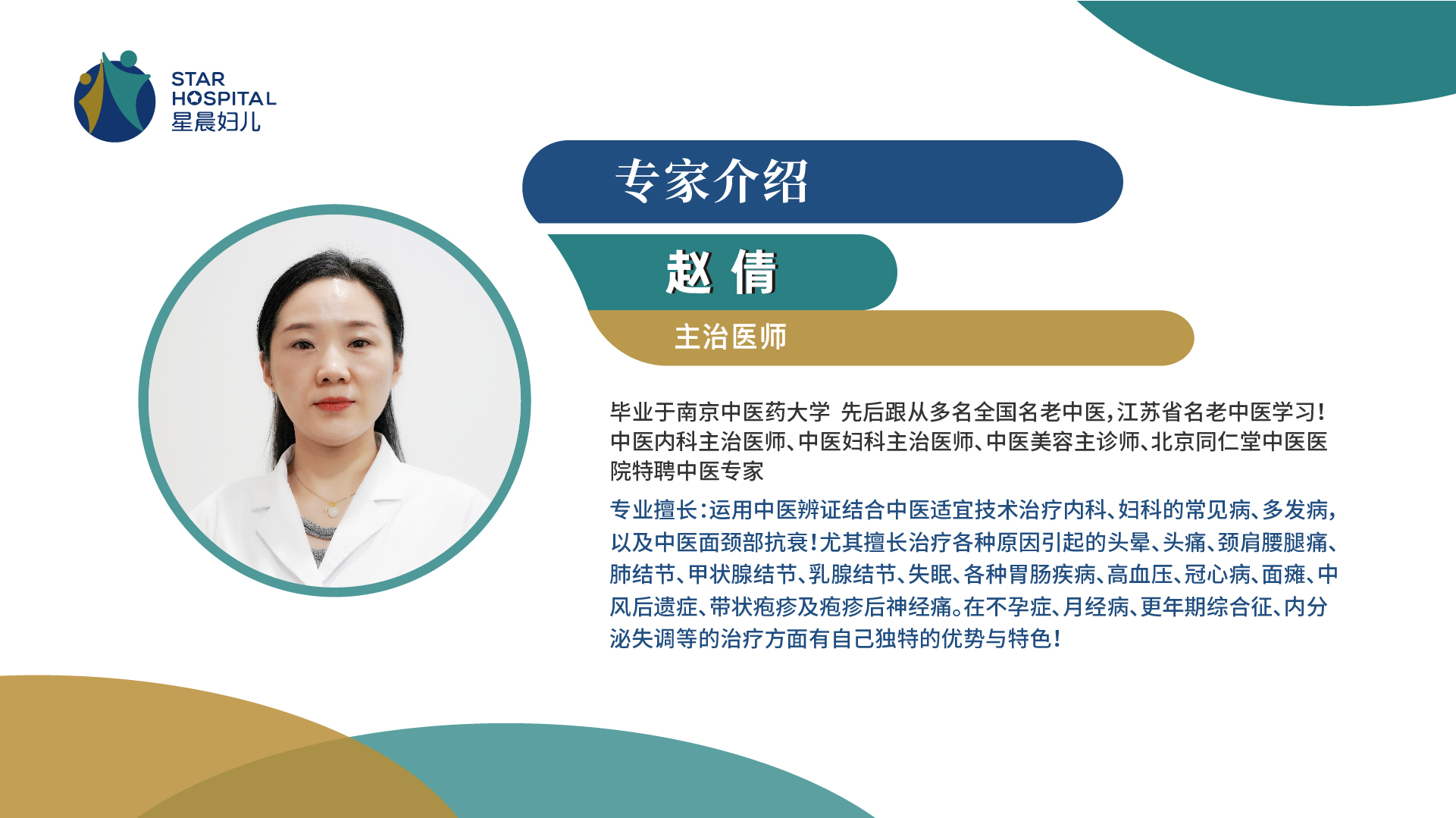 STAR
HOSPITAL
星晨妇儿

专家介绍

赵 倩

主治医师

毕业于南京中医药大学 先后跟从多名全国名老中医,江苏省名老中医学习!中医内科主治医师、中医妇科主治医师、中医美容主诊师、北京同仁堂中医医院特聘中医专家

专业擅长:运用中医辨证结合中医适宜技术治疗内科、妇科的常见病、多发病,以及中医面颈部抗衰!尤其擅长治疗各种原因引起的头晕、头痛、颈肩腰腿痛、肺结节、甲状腺结节、乳腺结节、失眠、各种胃肠疾病、高血压、冠心病、面瘫、中风后遗症、带状疱疹及疱疹后神经痛。在不孕症、月经病、更年期综合征、内分泌失调等的治疗方面有自己独特的优势与特色!